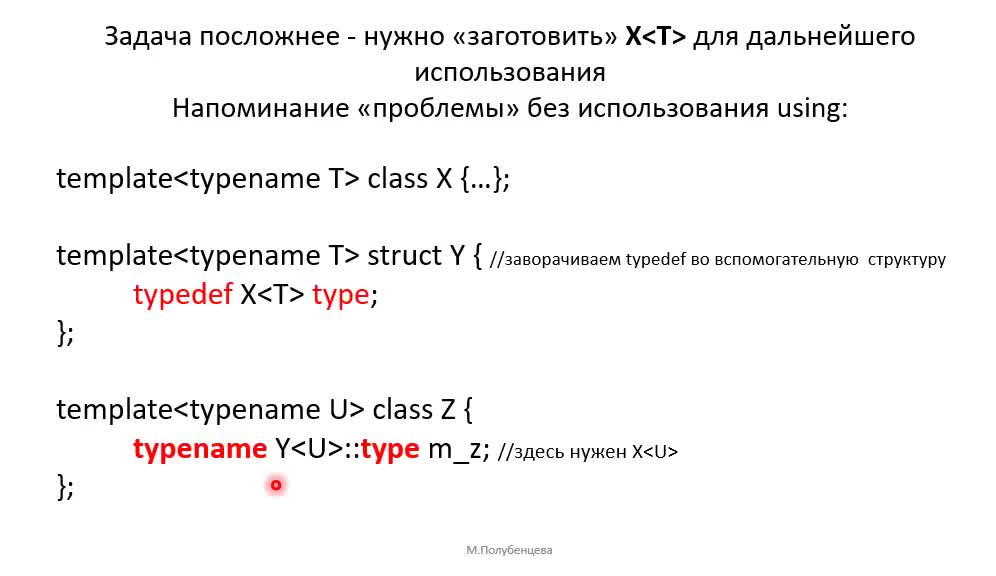 Задача посложнее - нужно «заготовить» X<T> для дальнейшего использования
Напоминание «проблемы» без использования using:

template<typename T> class X {…};

template<typename T> struct Y { //заворачиваем typedef во вспомогательную структуру
typedef X<T> type;
};

template<typename U> class Z {
typename Y<U>::type m_z; //здесь нужен X<U>
};

М.Полубенцева